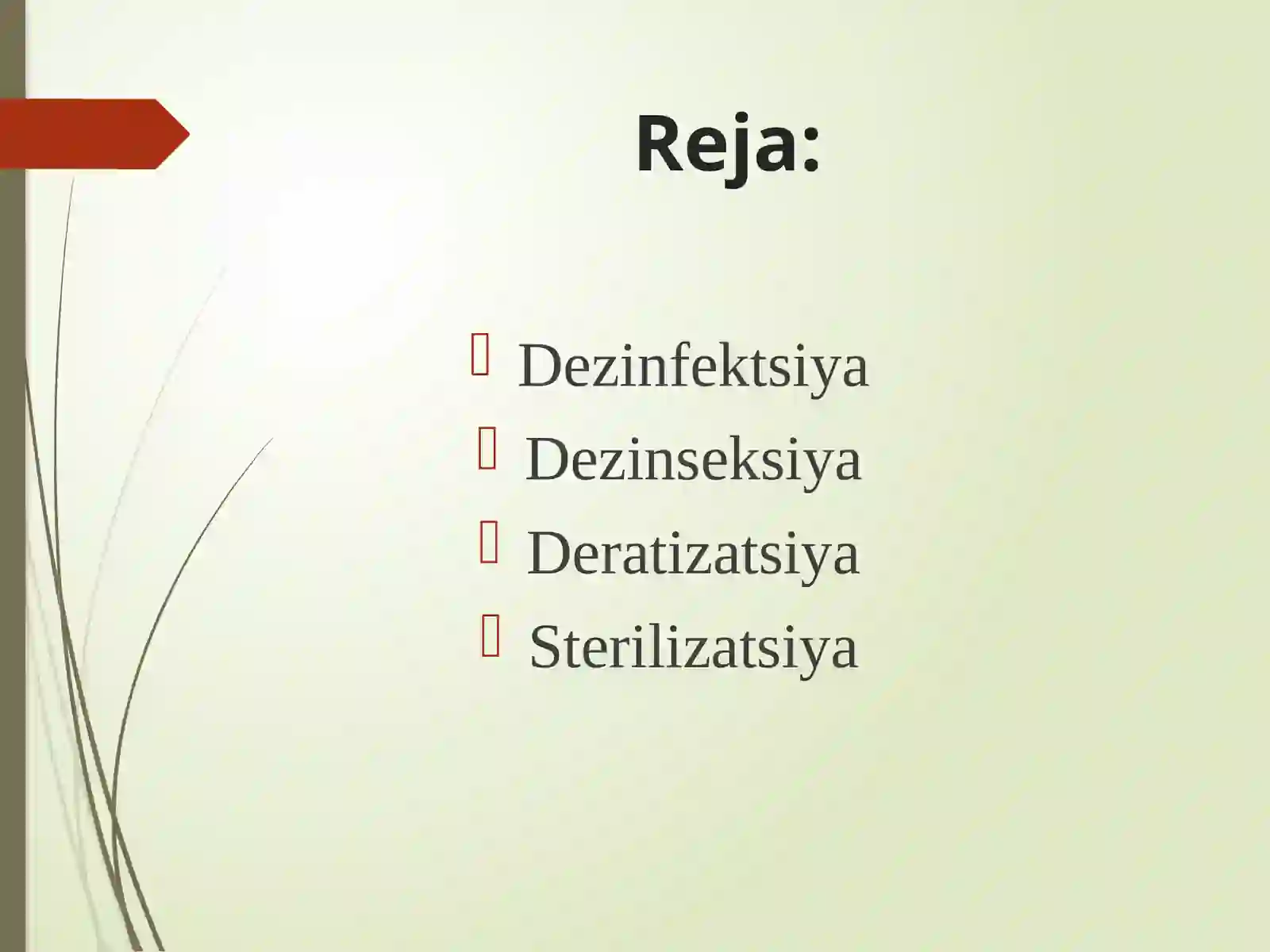 Reja:

Dezinfektsiya
Dezinseksiya
Deratizatsiya
Sterilizatsiya